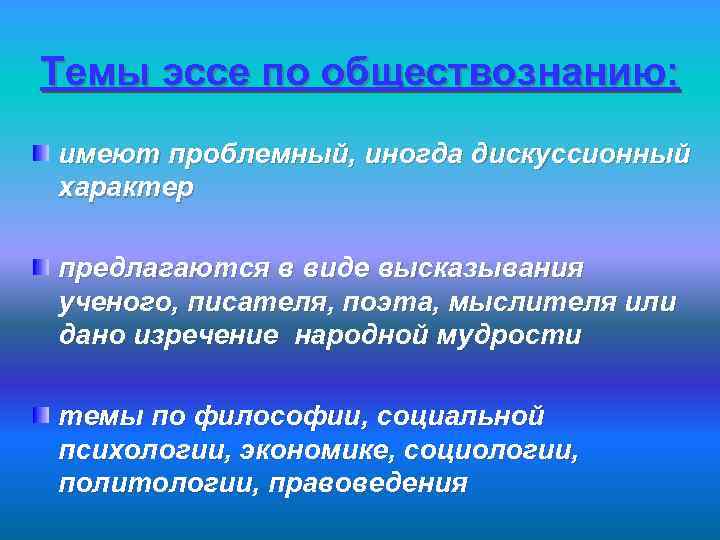 Темы эссе по обществознанию:

имеют проблемный, иногда дискуссионный характер

предлагаются в виде высказывания ученого, писателя, поэта, мыслителя или дано изречение  народной мудрости

темы по философии, социальной психологии, экономике, социологии, политологии, правоведения